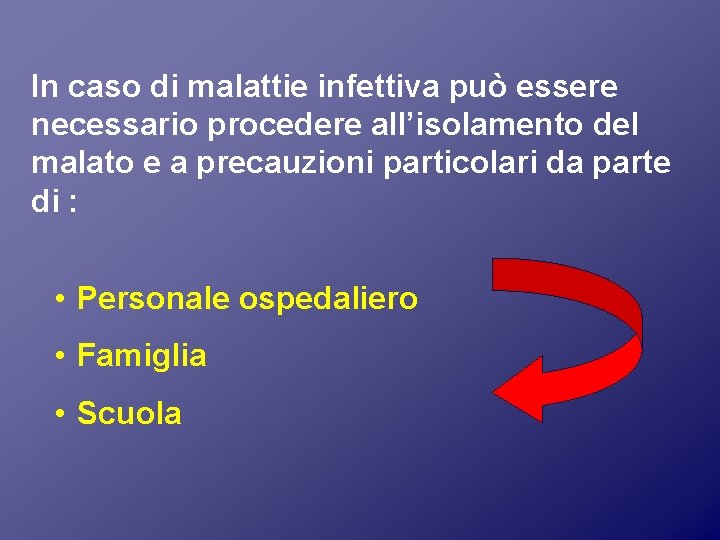 In caso di malattie infettiva può essere necessario procedere all’isolamento del malato e a precauzioni particolari da parte di :

• Personale ospedaliero
• Famiglia
• Scuola